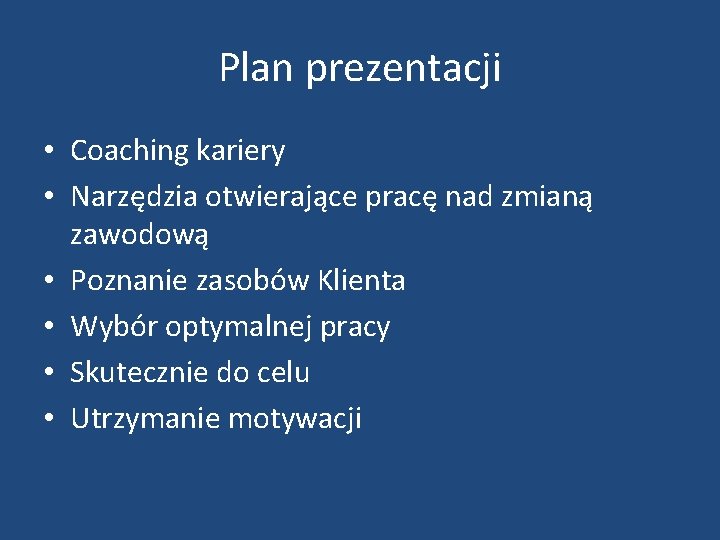 Plan prezentacji

• Coaching kariery
• Narzędzia otwierające pracę nad zmianą zawodową
• Poznanie zasobów Klienta
• Wybór optymalnej pracy
• Skutecznie do celu
• Utrzymanie motywacji